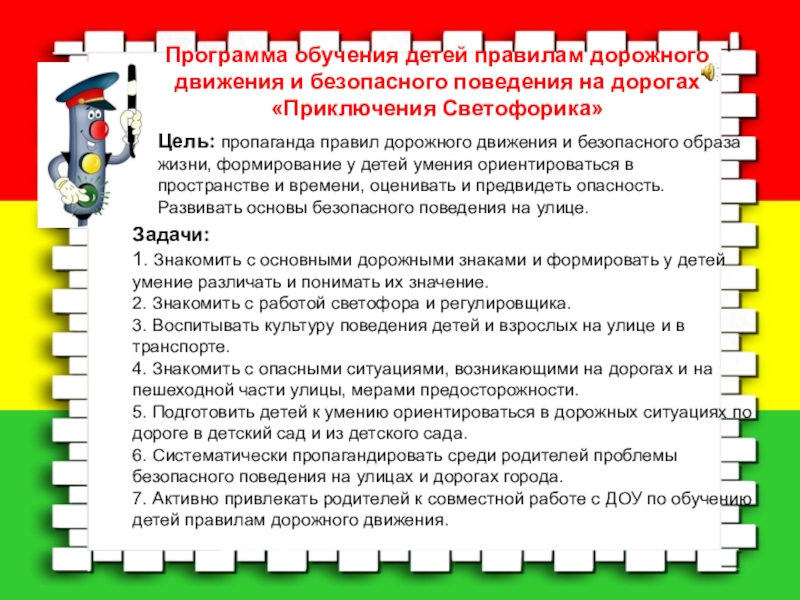 Программа обучения детей правилам дорожного движения и безопасного поведения на дорогах «Приключения Светофорика»

Цель: пропаганда правил дорожного движения и безопасного образа жизни, формирование у детей умения ориентироваться в пространстве и времени, оценивать и предвидеть опасность. Развивать основы безопасного поведения на улице.

Задачи:
1. Знакомить с основными дорожными знаками и формировать у детей умение различать и понимать их значение.
2. Знакомить с работой светофора и регулировщика.
3. Воспитывать культуру поведения детей и взрослых на улице и в транспорте.
4. Знакомить с опасными ситуациями, возникающими на дорогах и на пешеходной части улицы, мерами предосторожности.
5. Подготовить детей к умению ориентироваться в дорожных ситуациях по дороге в детский сад и из детского сада.
6. Систематически пропагандировать среди родителей проблемы безопасного поведения на улицах и дорогах города.
7. Активно привлекать родителей к совместной работе с ДОУ по обучению детей правилам дорожного движения.